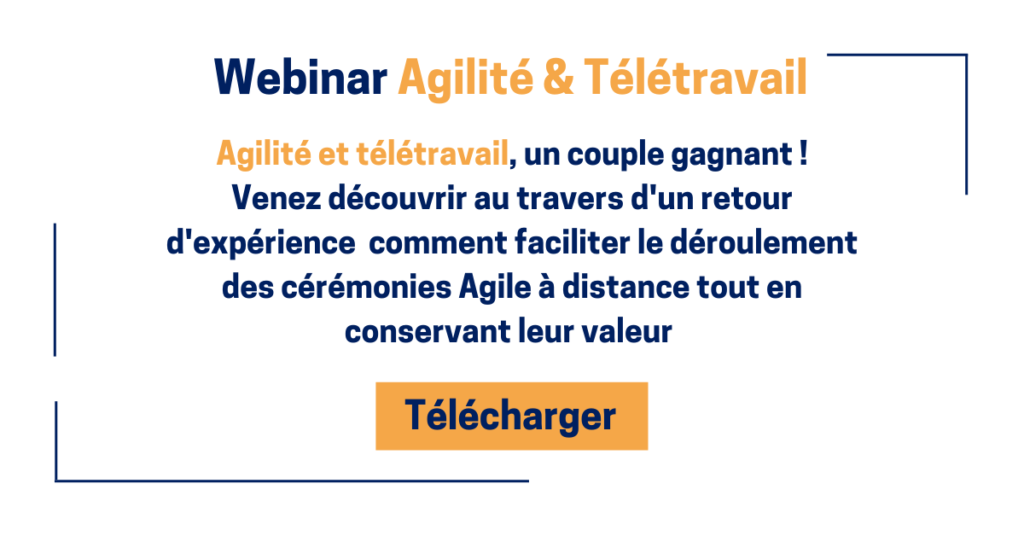 Webinar Agilité & Télétravail

Agilité et télétravail, un couple gagnant ! Venez découvrir au travers d'un retour d'expérience comment faciliter le déroulement des cérémonies Agile à distance tout en conservant leur valeur

Télécharger